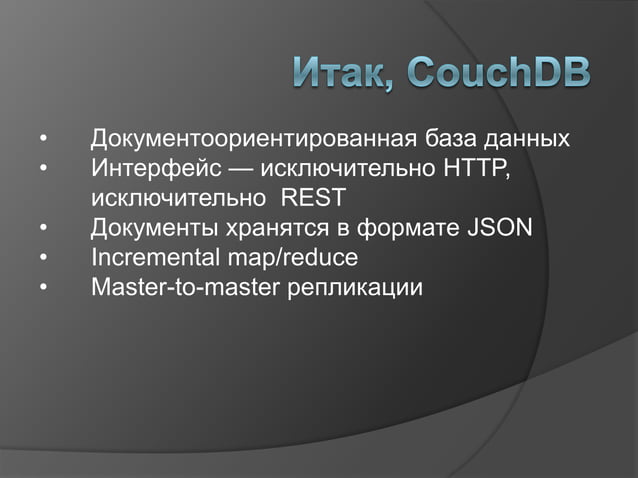 Итак, CouchDB

• Документоориентированная база данных
• Интерфейс — исключительно HTTP, исключительно REST
• Документы хранятся в формате JSON
• Incremental map/reduce
• Master-to-master репликации